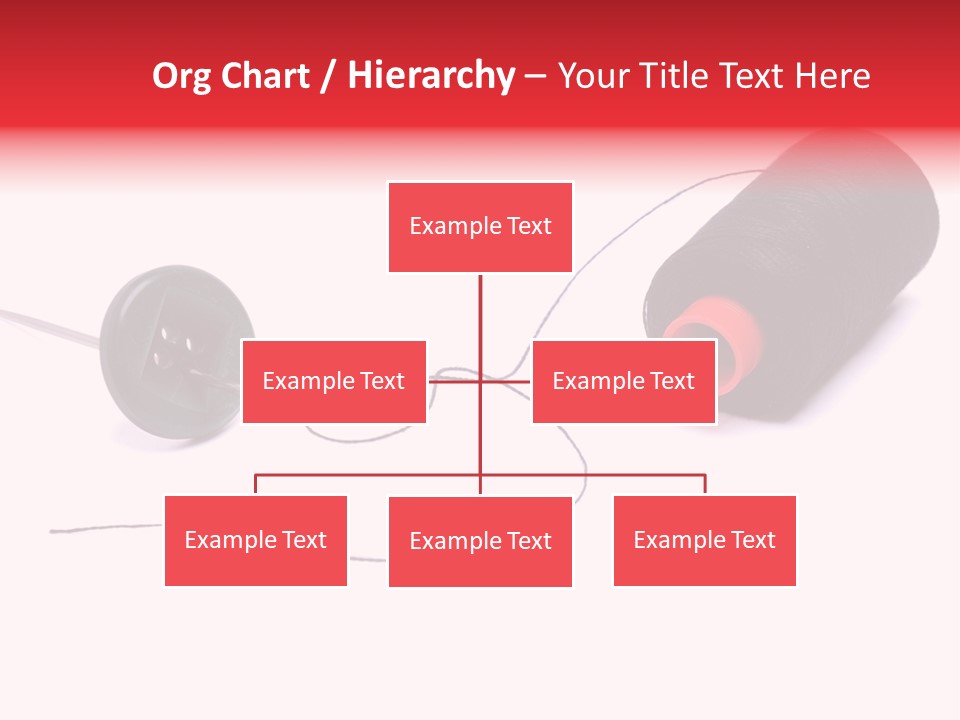 Org Chart / Hierarchy – Your Title Text Here

Example Text

Example Text

Example Text

Example Text

Example Text

Example Text